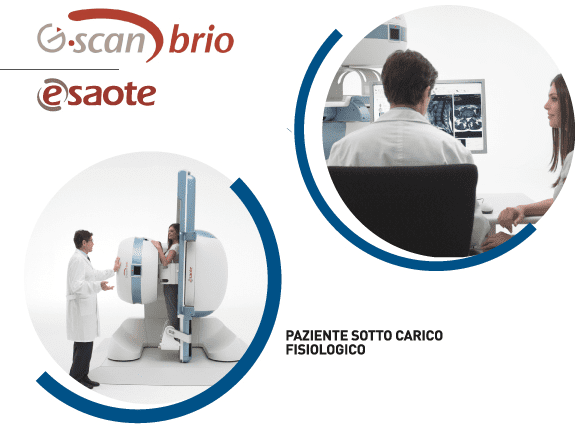 G-scan brio

esaote

PAZIENTE SOTTO CARICO FISIOLOGICO